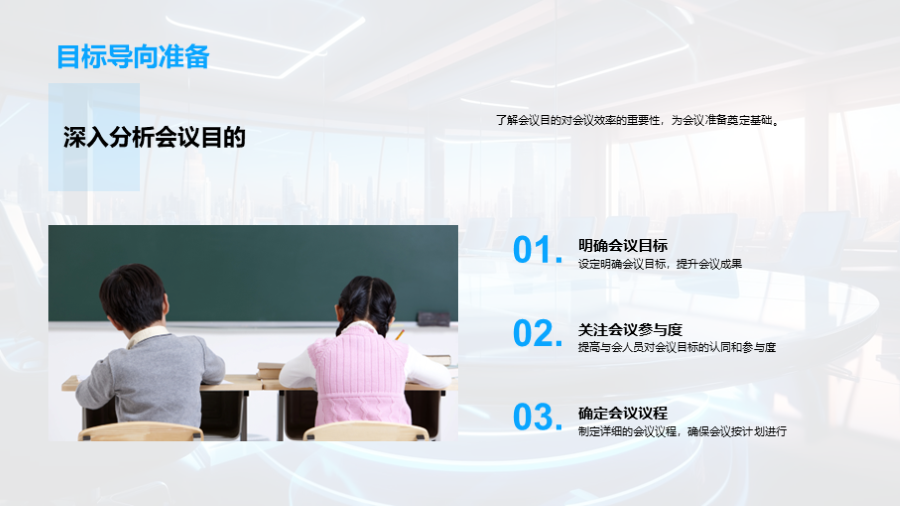 目标导向准备

深入分析会议目的

了解会议目的对会议效率的重要性，为会议准备奠定基础。

01.
明确会议目标
设定明确会议目标，提升会议成果

02.
关注会议参与度
提高与会人员对会议目标的认同和参与度

03.
确定会议议程
制定详细的会议议程，确保会议按计划进行